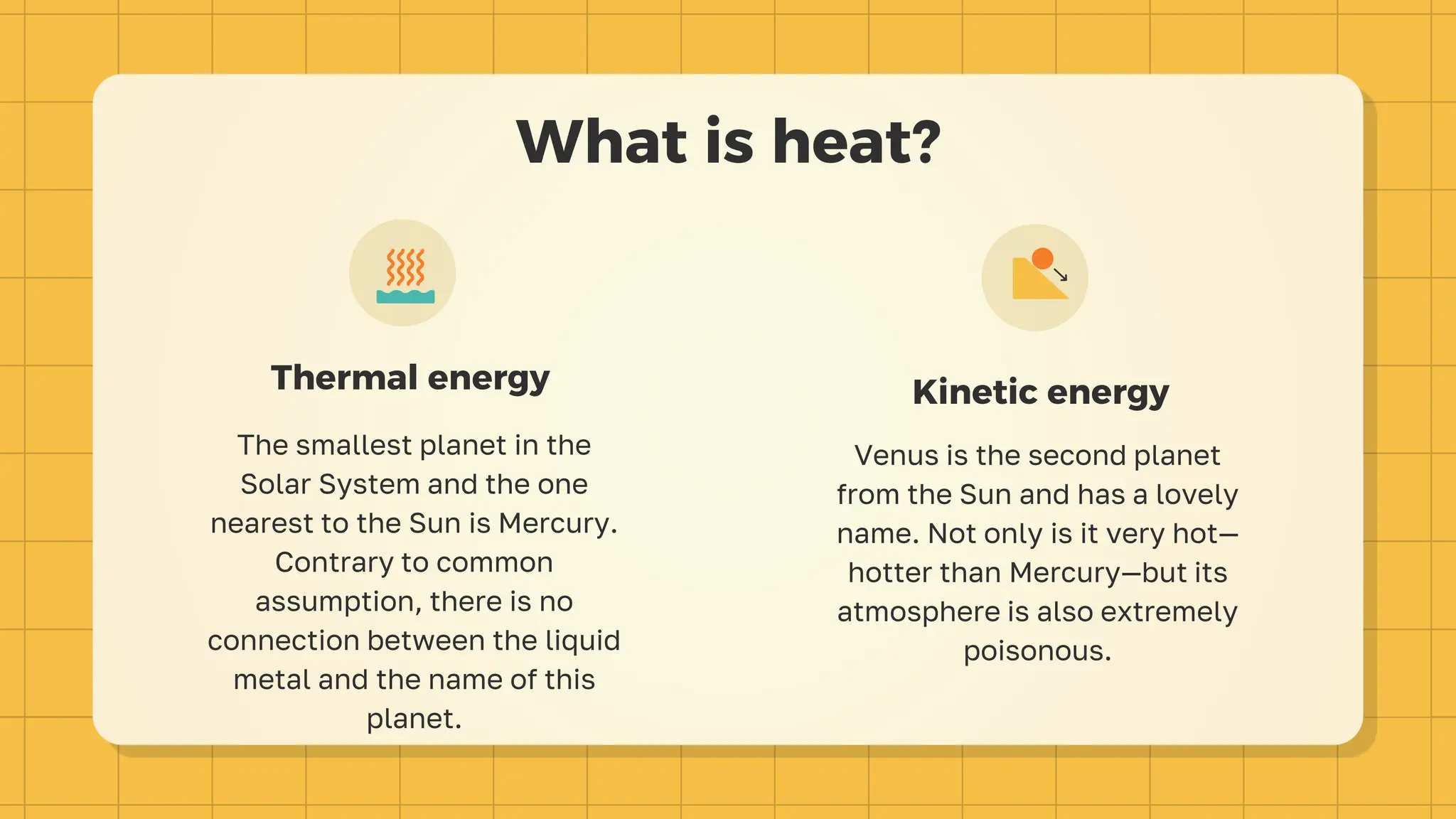 What is heat?

Thermal energy

The smallest planet in the Solar System and the one nearest to the Sun is Mercury. Contrary to common assumption, there is no connection between the liquid metal and the name of this planet.

Kinetic energy

Venus is the second planet from the Sun and has a lovely name. Not only is it very hot—hotter than Mercury—but its atmosphere is also extremely poisonous.